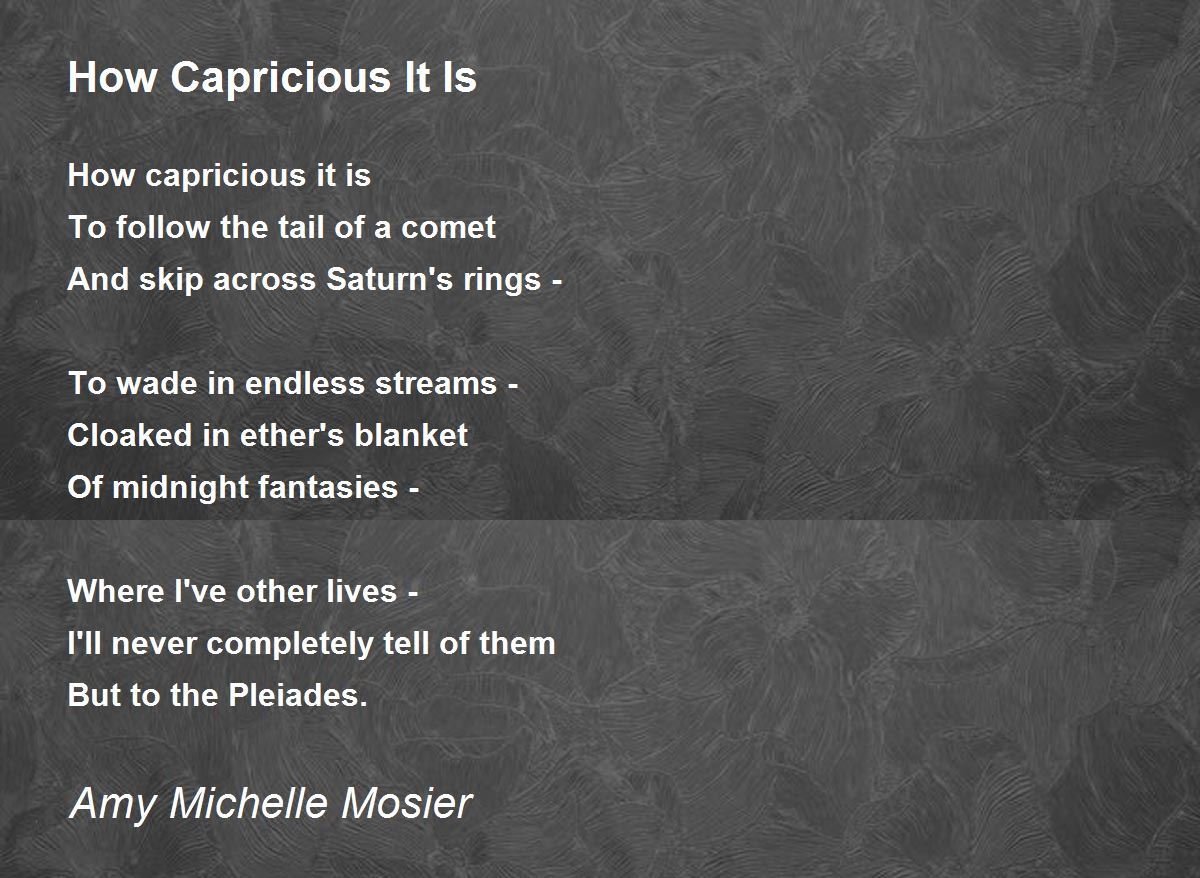 How Capricious It Is

How capricious it is
To follow the tail of a comet
And skip across Saturn's rings -

To wade in endless streams -
Cloaked in ether's blanket
Of midnight fantasies -

Where I've other lives -
I'll never completely tell of them
But to the Pleiades.

Amy Michelle Mosier